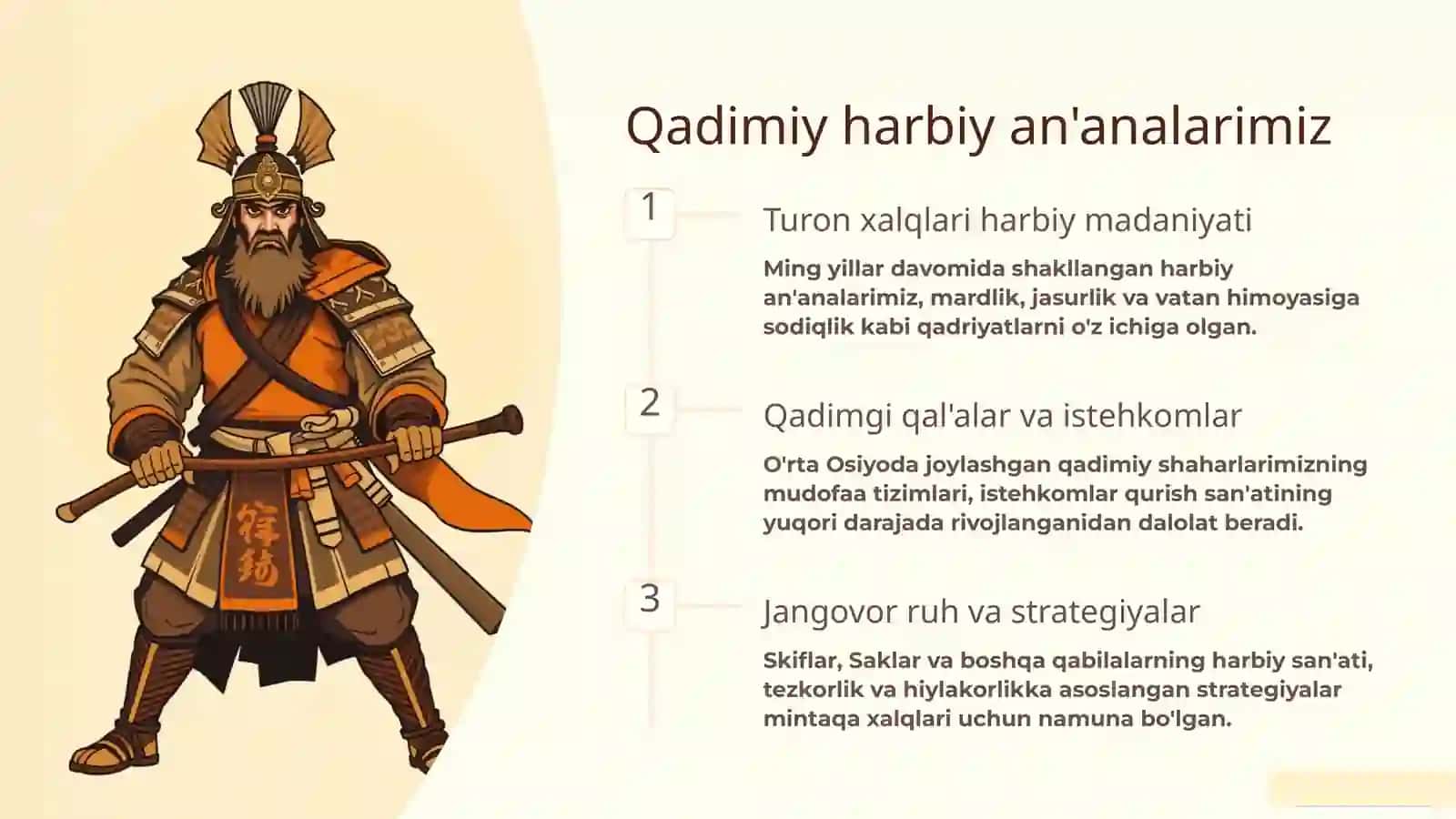 Qadimiy harbiy an'analarimiz

1

Turon xalqlari harbiy madaniyati

Ming yillar davomida shakllangan harbiy an'analarimiz, mardlik, jasurlik va vatan himoyasiga sodiqlik kabi qadriyatlarni o'z ichiga olgan.

2

Qadimgi qal'alar va istehkomlar

O'rta Osiyoda joylashgan qadimiy shaharlarimizning mudofaa tizimlari, istehkomlar qurish san'atining yuqori darajada rivojlanganidan dalolat beradi.

3

Jangovor ruh va strategiyalar

Skiflar, Saklar va boshqa qabilalarning harbiy san'ati, tezkorlik va hiylakorlikka asoslangan strategiyalar mintaqa xalqlari uchun namuna bo'lgan.